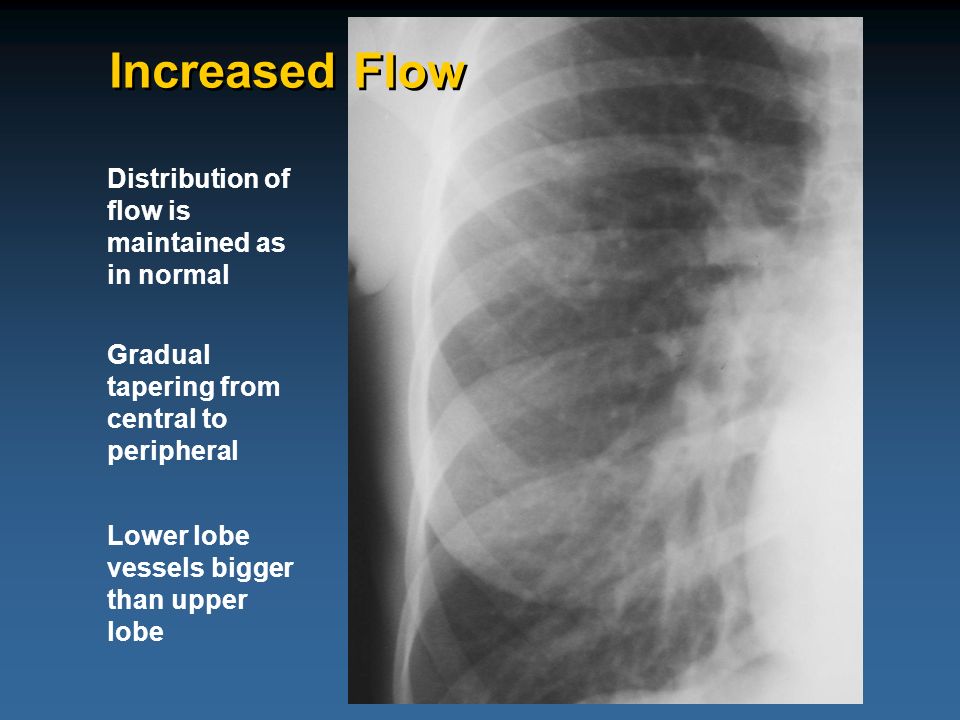 Increased Flow

Distribution of flow is maintained as in normal

Gradual tapering from central to peripheral

Lower lobe vessels bigger than upper lobe